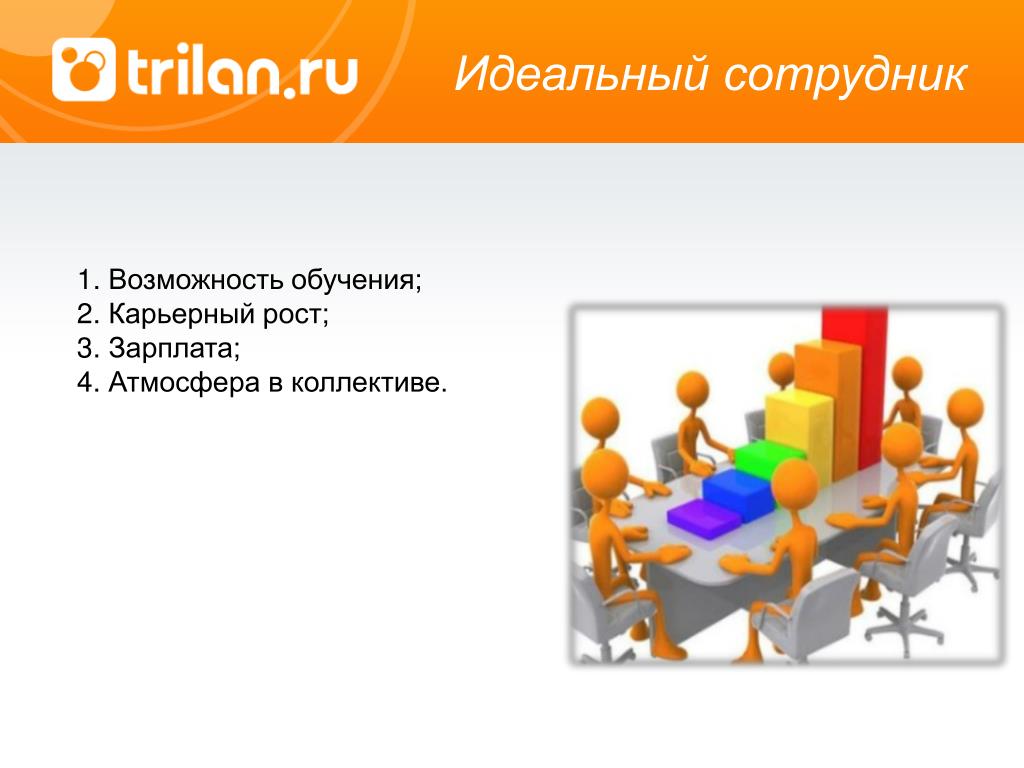 trilan.ru

Идеальный сотрудник

1. Возможность обучения;
2. Карьерный рост;
3. Зарплата;
4. Атмосфера в коллективе.